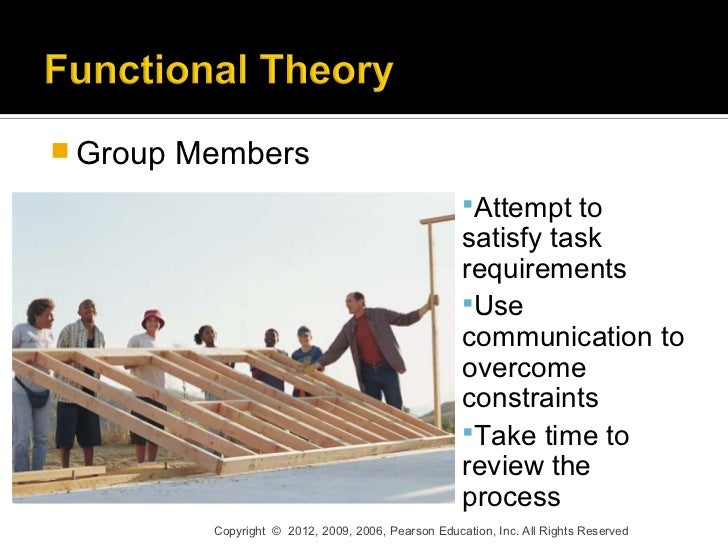 Functional Theory

Group Members

Attempt to satisfy task requirements

Use communication to overcome constraints

Take time to review the process

Copyright © 2012, 2009, 2006, Pearson Education, Inc. All Rights Reserved